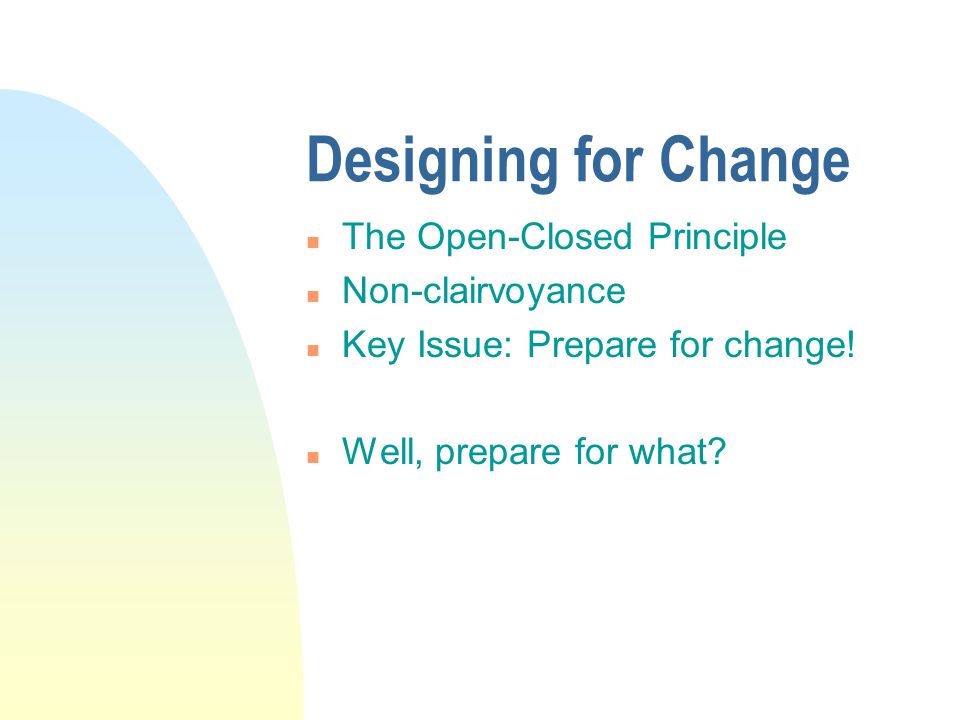 Designing for Change

- The Open-Closed Principle
- Non-clairvoyance
- Key Issue: Prepare for change!

- Well, prepare for what?